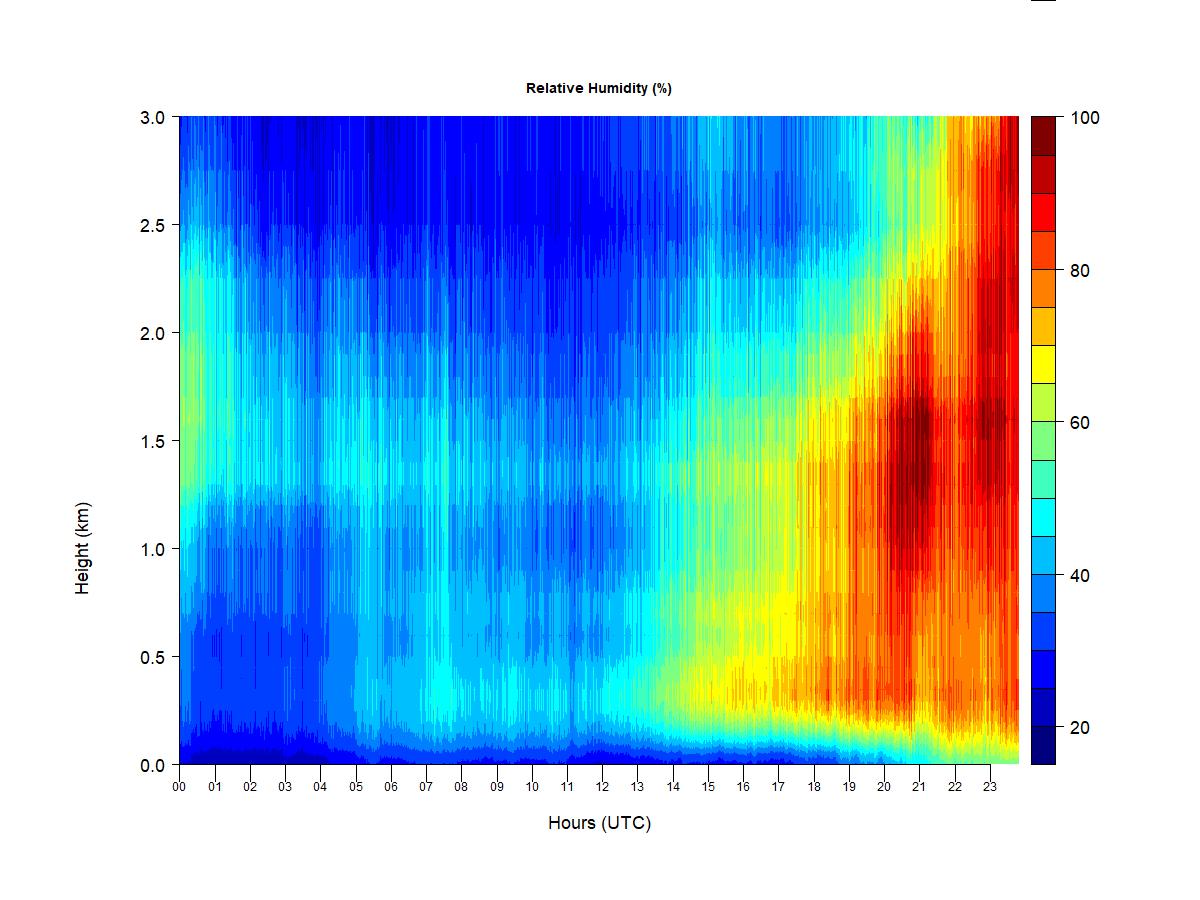 Relative Humidity (%)

Height (km)

3.0
2.5
2.0
1.5
1.0
0.5
0.0

00 01 02 03 04 05 06 07 08 09 10 11 12 13 14 15 16 17 18 19 20 21 22 23

Hours (UTC)

100
80
60
40
20